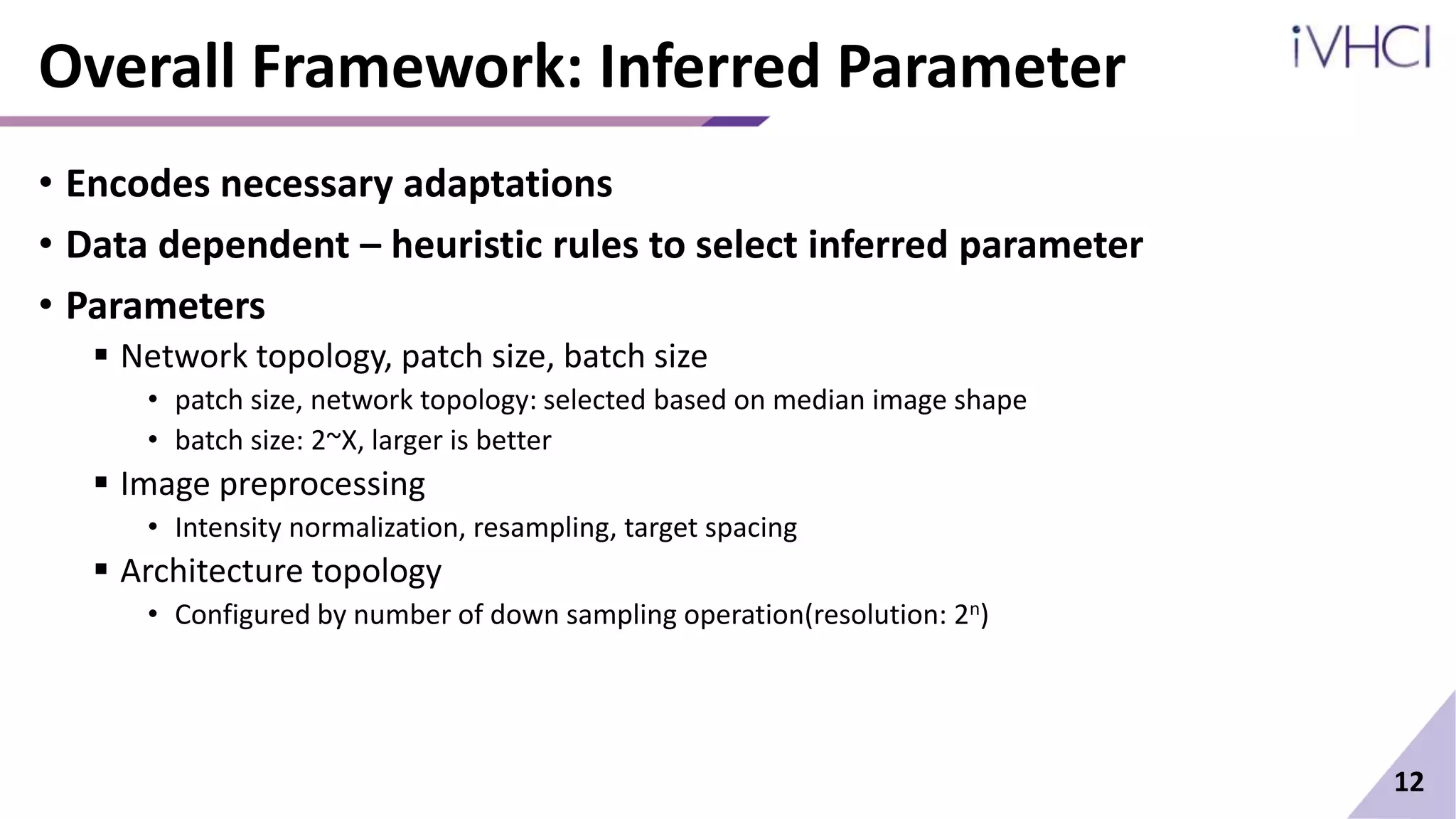 Overall Framework: Inferred Parameter

iVHCI

• Encodes necessary adaptations
• Data dependent – heuristic rules to select inferred parameter
• Parameters
▪ Network topology, patch size, batch size
• patch size, network topology: selected based on median image shape
• batch size: 2~X, larger is better
▪ Image preprocessing
• Intensity normalization, resampling, target spacing
▪ Architecture topology
• Configured by number of down sampling operation(resolution: $2^n$)

12